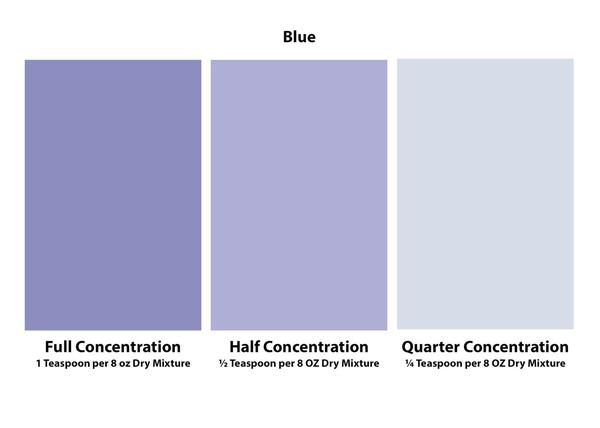 Blue

Full Concentration
1 Teaspoon per 8 oz Dry Mixture

Half Concentration
½ Teaspoon per 8 OZ Dry Mixture

Quarter Concentration
¼ Teaspoon per 8 OZ Dry Mixture